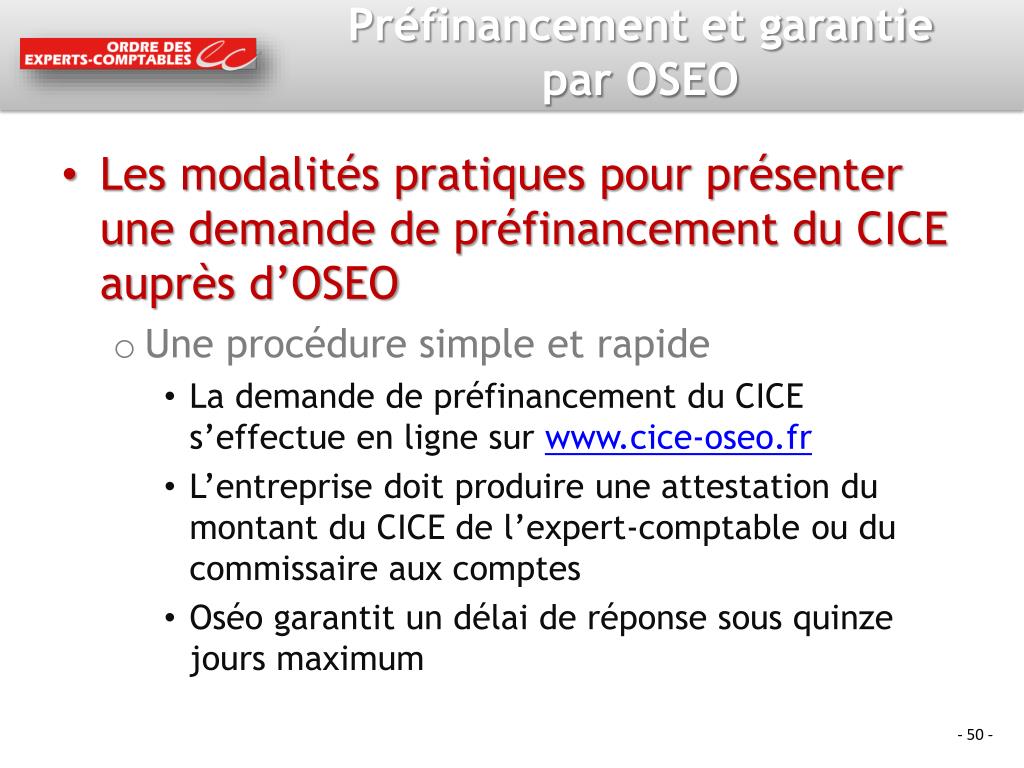 ORDRE DES EXPERTS-COMPTABLES

Préfinancement et garantie par OSEO

• Les modalités pratiques pour présenter une demande de préfinancement du CICE auprès d'OSEO

o Une procédure simple et rapide

• La demande de préfinancement du CICE s'effectue en ligne sur www.cice-oseo.fr

• L'entreprise doit produire une attestation du montant du CICE de l'expert-comptable ou du commissaire aux comptes

• Oséo garantit un délai de réponse sous quinze jours maximum

- 50 -